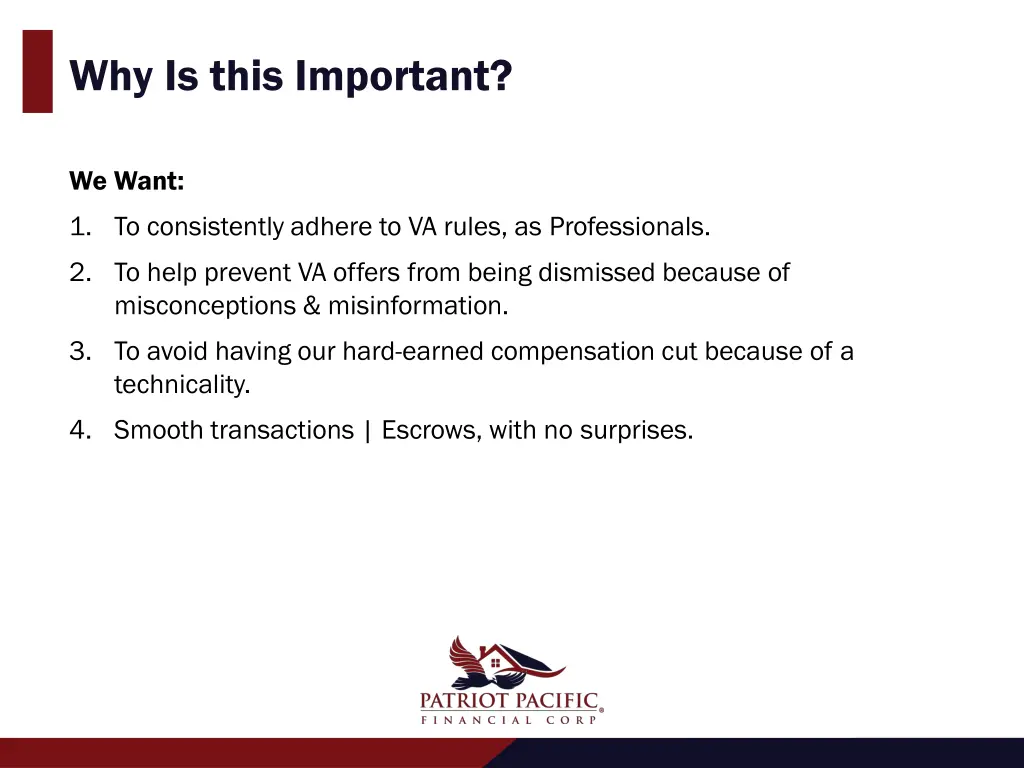 Why Is this Important?

We Want:

1. To consistently adhere to VA rules, as Professionals.
2. To help prevent VA offers from being dismissed because of misconceptions & misinformation.
3. To avoid having our hard-earned compensation cut because of a technicality.
4. Smooth transactions | Escrows, with no surprises.

PATRIOT PACIFIC®
FINANCIAL CORP